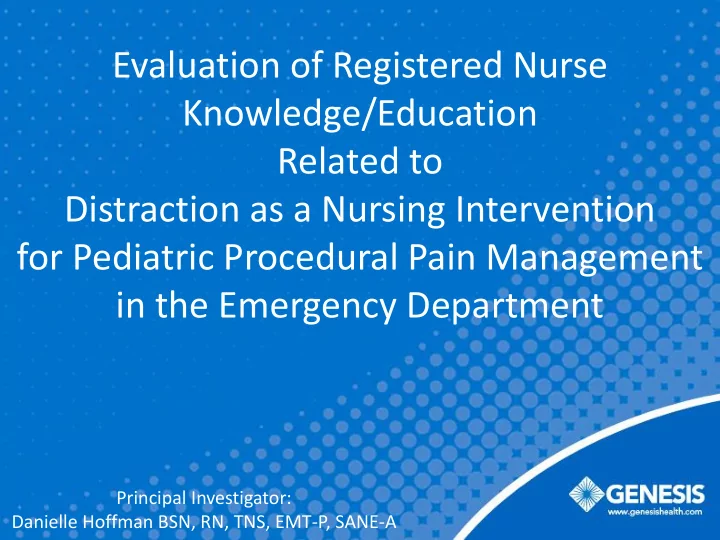 Evaluation of Registered Nurse Knowledge/Education Related to Distraction as a Nursing Intervention for Pediatric Procedural Pain Management in the Emergency Department

Principal Investigator:
Danielle Hoffman BSN, RN, TNS, EMT-P, SANE-A

GENESIS
www.genesishealth.com